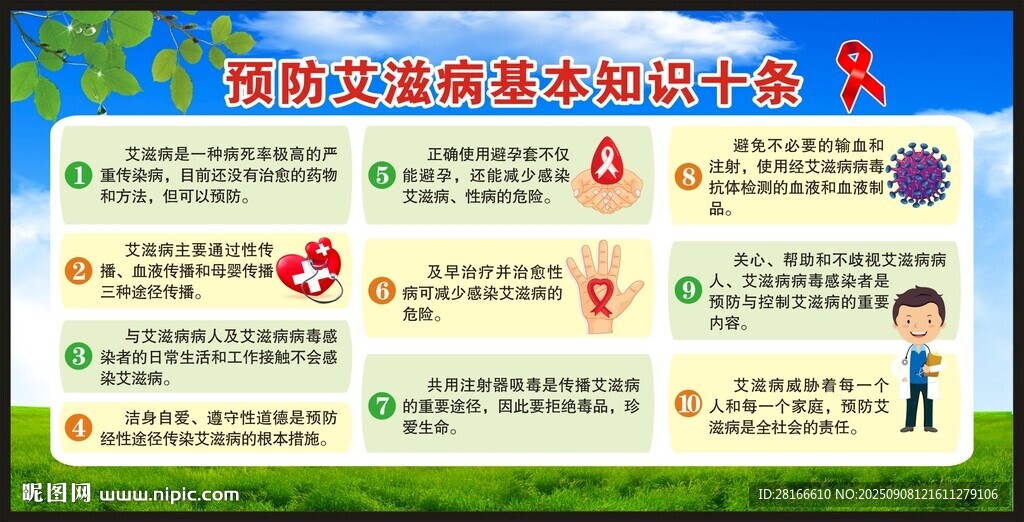 预防艾滋病基本知识十条

1 艾滋病是一种病死率极高的严重传染病，目前还没有治愈的药物和方法，但可以预防。

2 艾滋病主要通过性传播、血液传播和母婴传播三种途径传播。

3 与艾滋病病人及艾滋病病毒感染者的日常生活和工作接触不会感染艾滋病。

4 洁身自爱、遵守性道德是预防经性途径传染艾滋病的根本措施。

5 正确使用避孕套不仅能避孕，还能减少感染艾滋病、性病的危险。

6 及早治疗并治愈性病可减少感染艾滋病的危险。

7 共用注射器吸毒是传播艾滋病的重要途径，因此要拒绝毒品，珍爱生命。

8 避免不必要的输血和注射，使用经艾滋病病毒抗体检测的血液和血液制品。

9 关心、帮助和不歧视艾滋病病人、艾滋病病毒感染者是预防与控制艾滋病的重要内容。

10 艾滋病威胁着每一个人和每一个家庭，预防艾滋病是全社会的责任。

昵图网 www.nipic.com

ID:28166610 NO:20250908121611279106